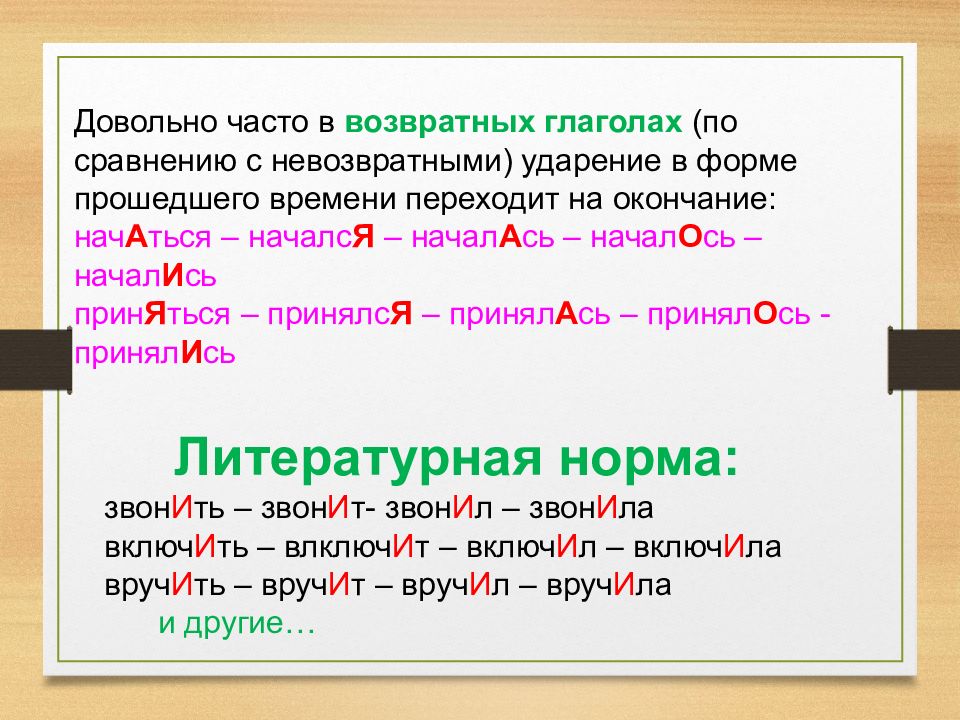 Довольно часто в возвратных глаголах (по сравнению с невозвратными) ударение в форме прошедшего времени переходит на окончание:
начАться – началсЯ – началАсь – началОсь – началИсь
принЯться – принялсЯ – принялАсь – принялОсь - принялИсь

Литературная норма:
звонИть – звонИт- звонИл – звонИла
включИть – влключИт – включИл – включИла
вручИть – вручИт – вручИл – вручИла
и другие…